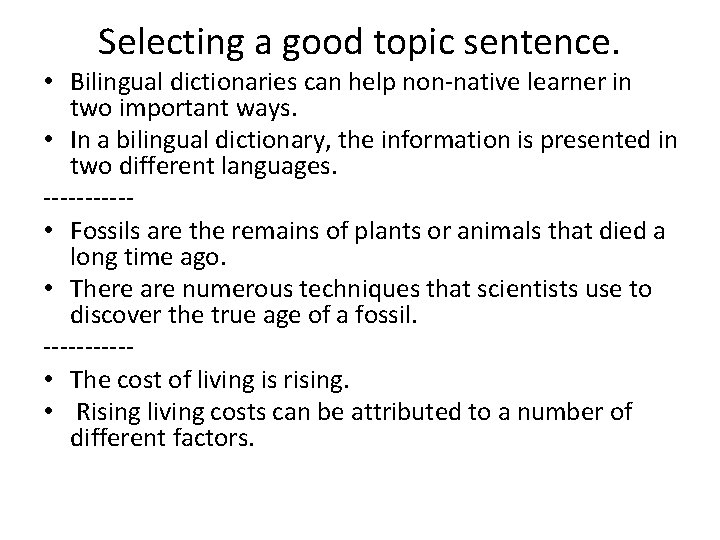 Selecting a good topic sentence.

• Bilingual dictionaries can help non-native learner in two important ways.
• In a bilingual dictionary, the information is presented in two different languages.

-----------

• Fossils are the remains of plants or animals that died a long time ago.
• There are numerous techniques that scientists use to discover the true age of a fossil.

-----------

• The cost of living is rising.
• Rising living costs can be attributed to a number of different factors.